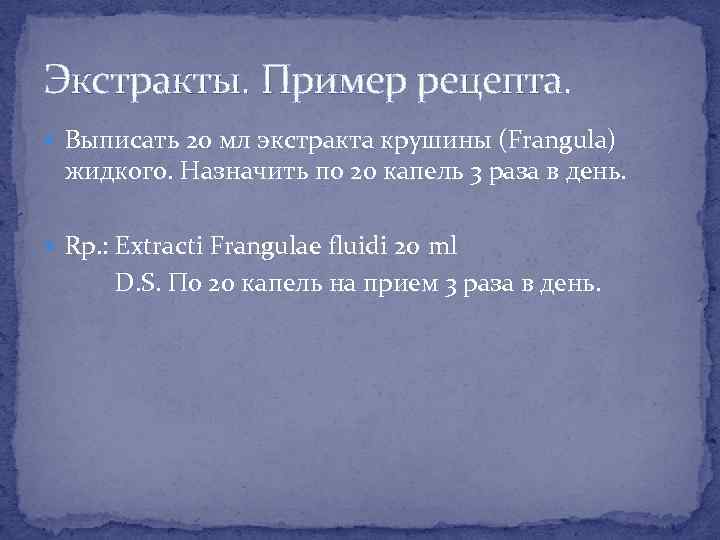 Экстракты. Пример рецепта.

Выписать 20 мл экстракта крушины (Frangula) жидкого. Назначить по 20 капель 3 раза в день.

Rp.: Extracti Frangulae fluidi 20 ml
D.S. По 20 капель на прием 3 раза в день.